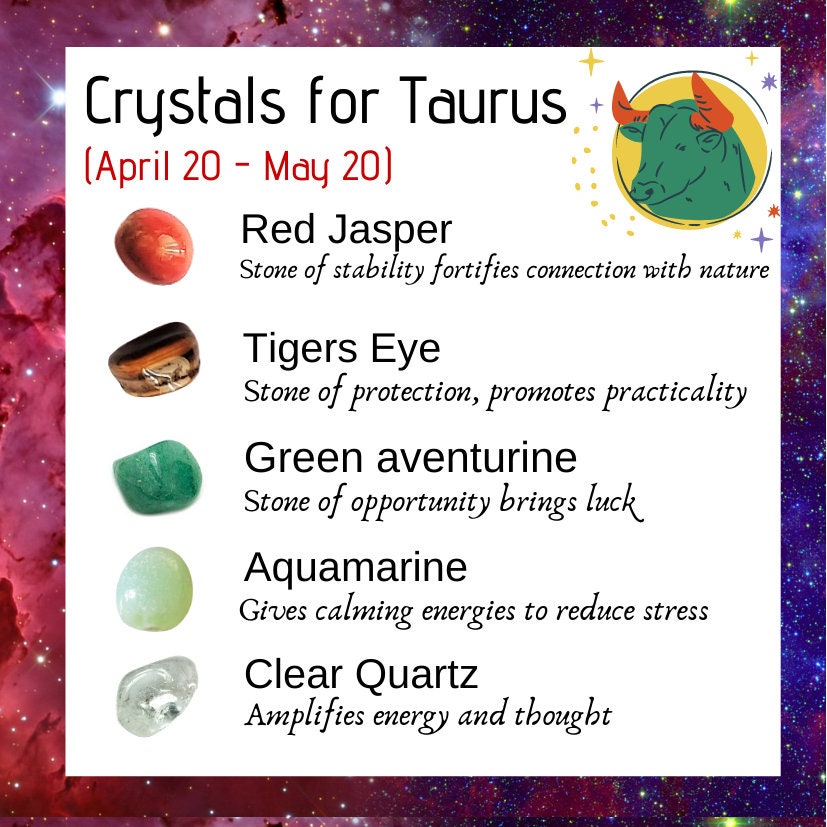 Crystals for Taurus
(April 20 - May 20)

Red Jasper
Stone of stability fortifies connection with nature

Tigers Eye
Stone of protection, promotes practicality

Green aventurine
Stone of opportunity brings luck

Aquamarine
Gives calming energies to reduce stress

Clear Quartz
Amplifies energy and thought